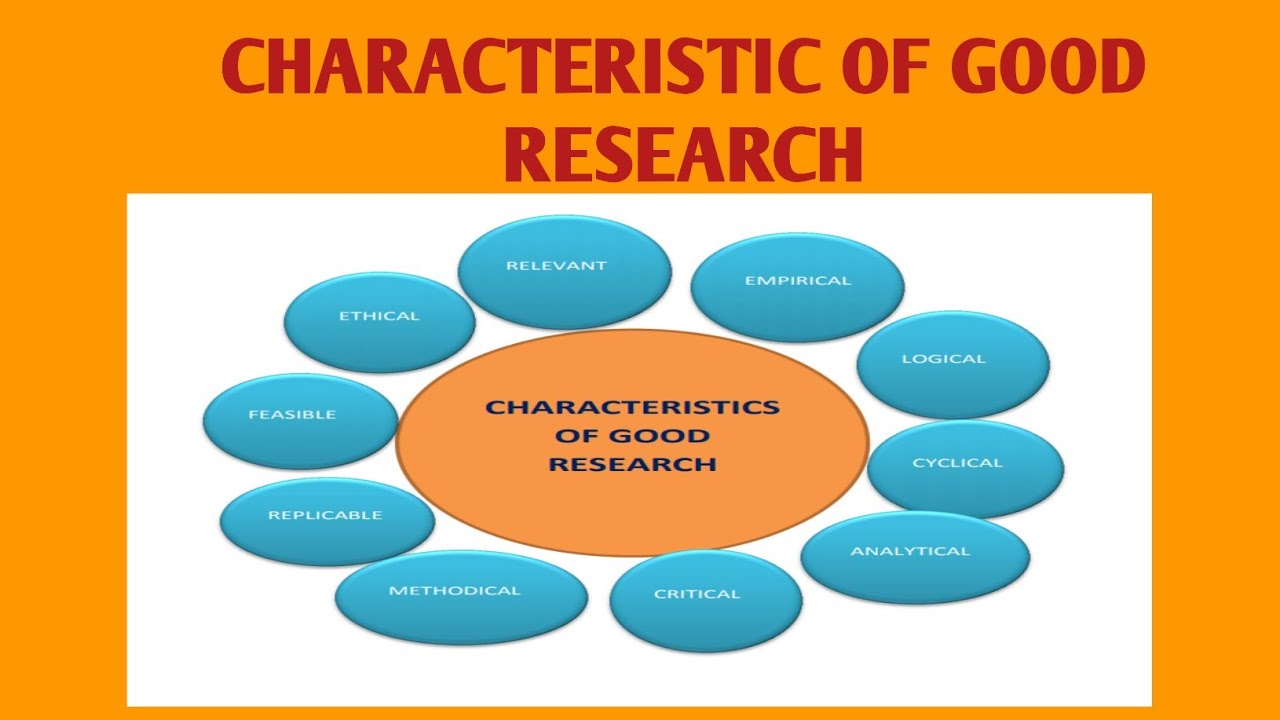 CHARACTERISTIC OF GOOD RESEARCH

CHARACTERISTICS OF GOOD RESEARCH

RELEVANT

EMPIRICAL

LOGICAL

CYCLICAL

ANALYTICAL

CRITICAL

METHODICAL

REPLICABLE

FEASIBLE

ETHICAL